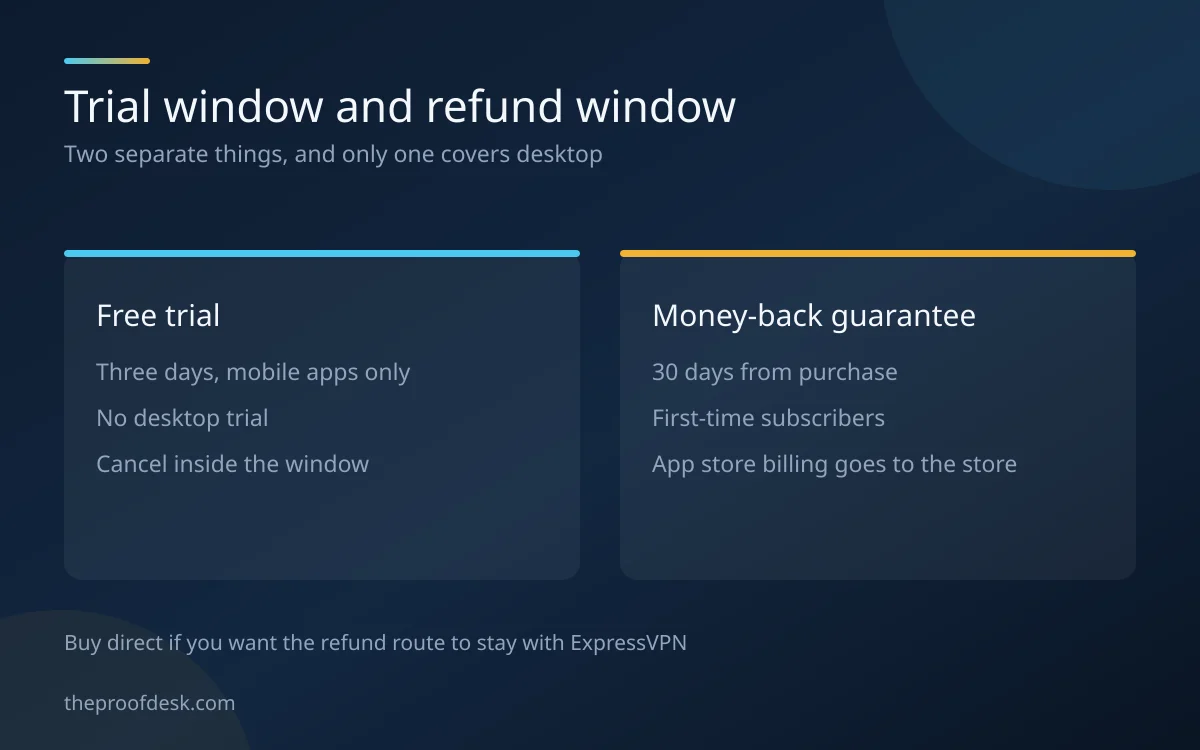 Trial window and refund window

Two separate things, and only one covers desktop

Free trial

Three days, mobile apps only

No desktop trial

Cancel inside the window

Money-back guarantee

30 days from purchase

First-time subscribers

App store billing goes to the store

Buy direct if you want the refund route to stay with ExpressVPN

theproofdesk.com